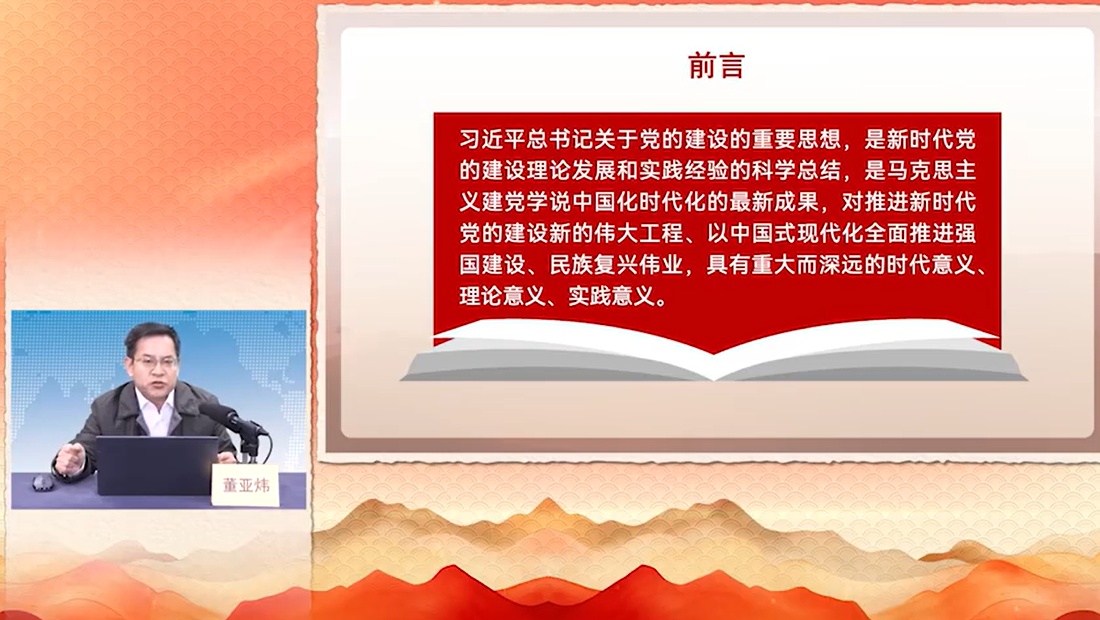 前言

习近平总书记关于党的建设的重要思想，是新时代党的建设理论发展和实践经验的科学总结，是马克思主义建党学说中国化时代化的最新成果，对推进新时代党的建设新的伟大工程、以中国式现代化全面推进强国建设、民族复兴伟业，具有重大而深远的时代意义、理论意义、实践意义。

董亚炜